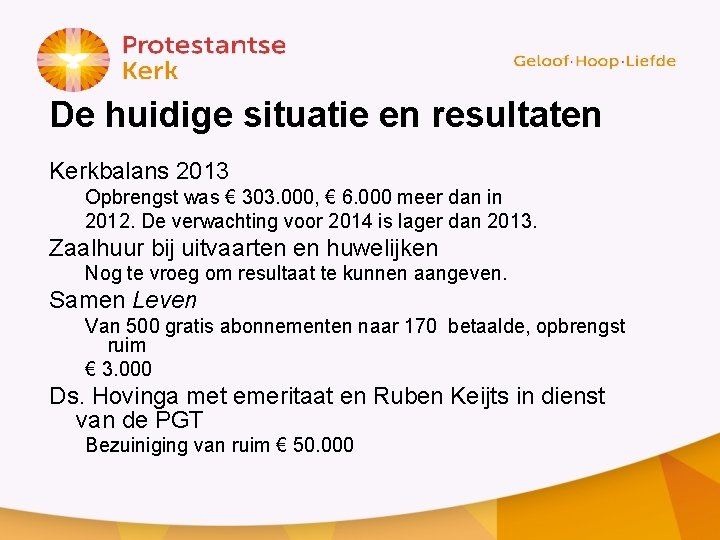 Protestantse Kerk

Geloof·Hoop·Liefde

De huidige situatie en resultaten

Kerkbalans 2013

Opbrengst was € 303.000, € 6.000 meer dan in 2012. De verwachting voor 2014 is lager dan 2013.

Zaalhuur bij uitvaarten en huwelijken

Nog te vroeg om resultaat te kunnen aangeven.

Samen Leven

Van 500 gratis abonnementen naar 170 betaalde, opbrengst ruim

€ 3.000

Ds. Hovinga met emeritaat en Ruben Keijts in dienst van de PGT

Bezuiniging van ruim € 50.000